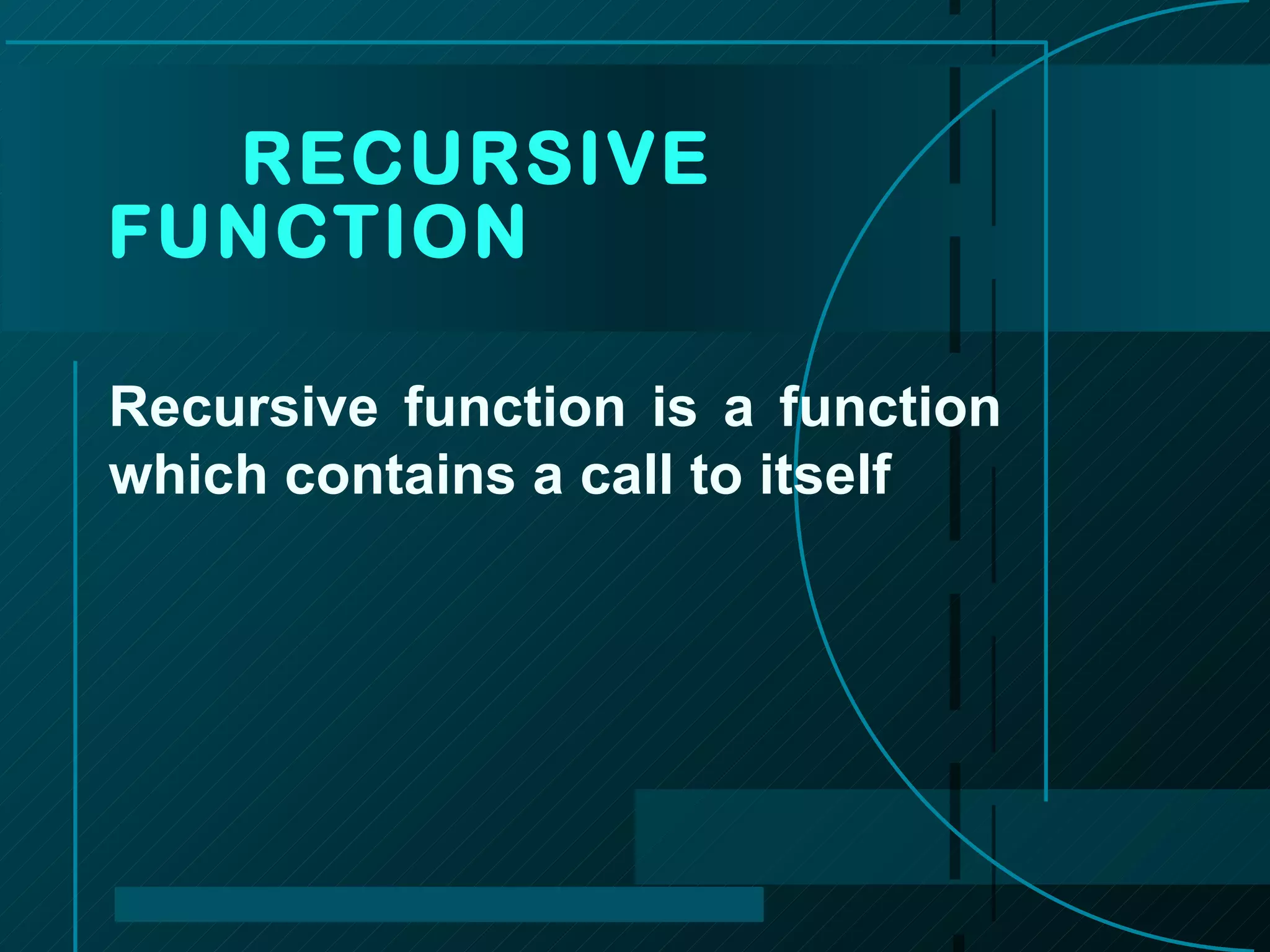 RECURSIVE FUNCTION

Recursive function is a function which contains a call to itself